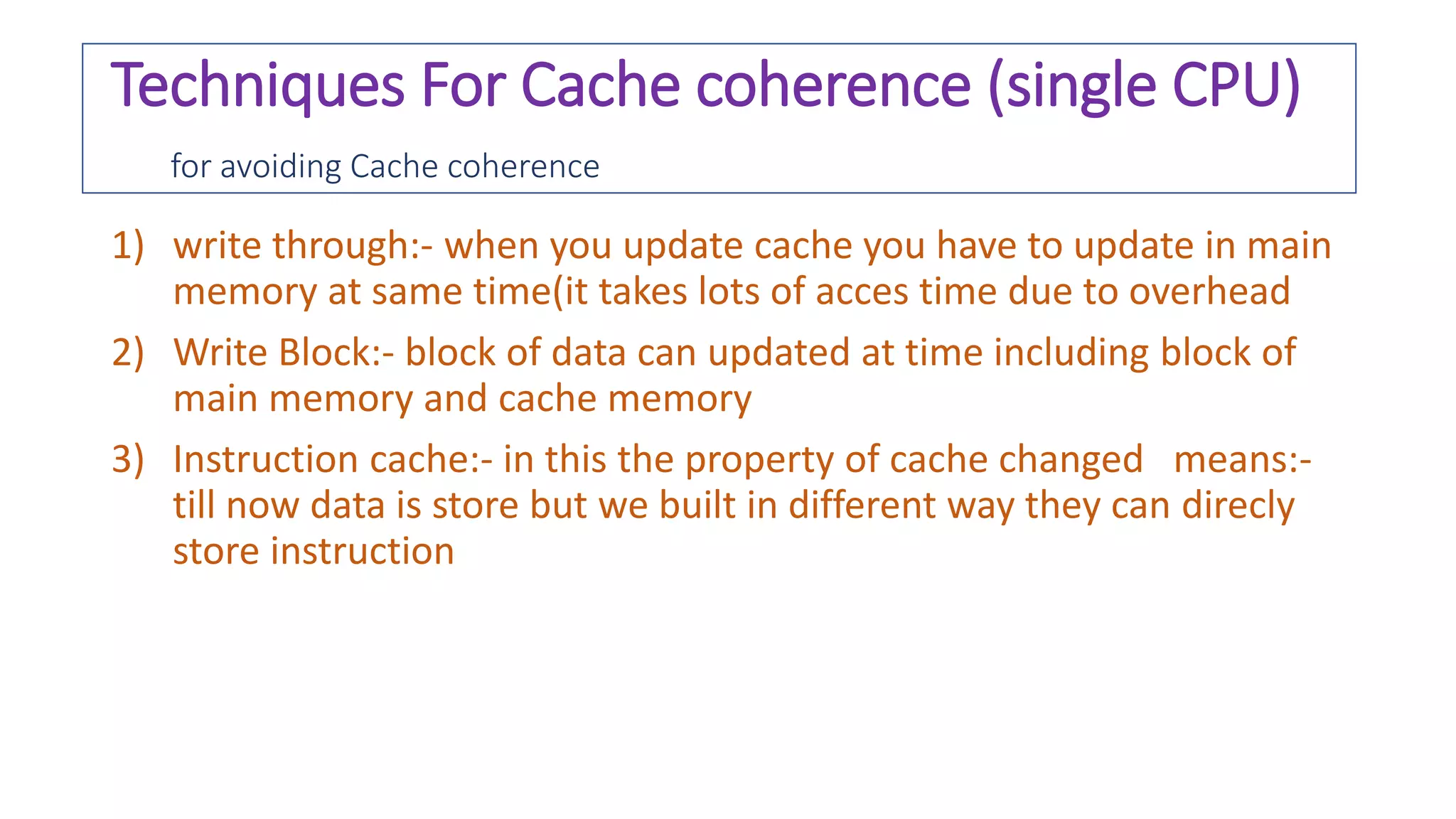 Techniques For Cache coherence (single CPU)

for avoiding Cache coherence

1) write through:- when you update cache you have to update in main memory at same time(it takes lots of acces time due to overhead

2) Write Block:- block of data can updated at time including block of main memory and cache memory

3) Instruction cache:- in this the property of cache changed means:- till now data is store but we built in different way they can direcly store instruction